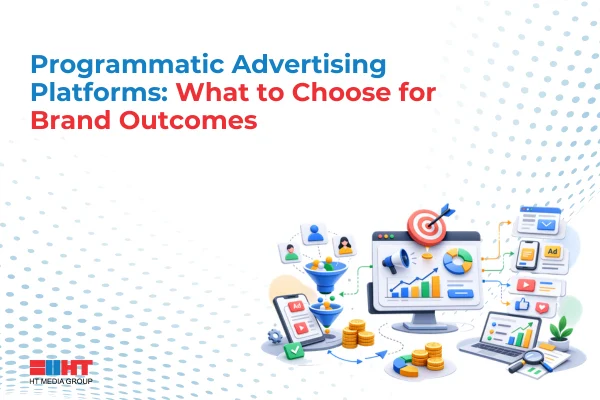 Programmatic Advertising Platforms: What to Choose for Brand Outcomes

Ad

Ad

HT

HT MEDIA GROUP